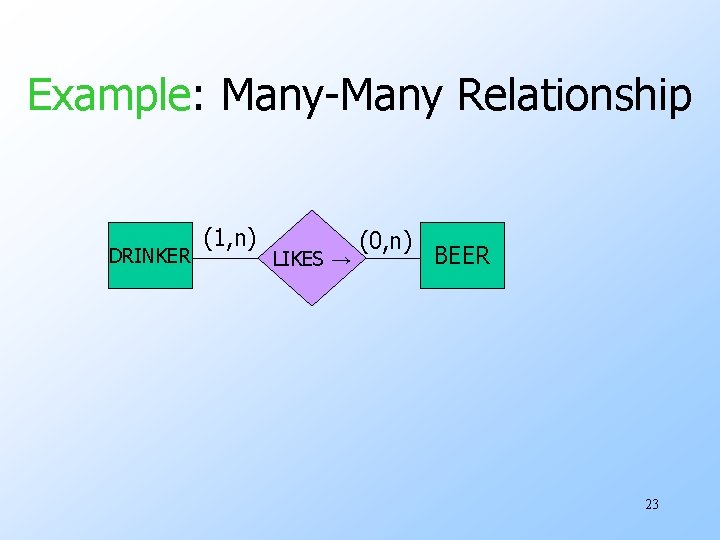 Example: Many-Many Relationship

DRINKER
(1,n)
LIKES →
(0,n)
BEER

23